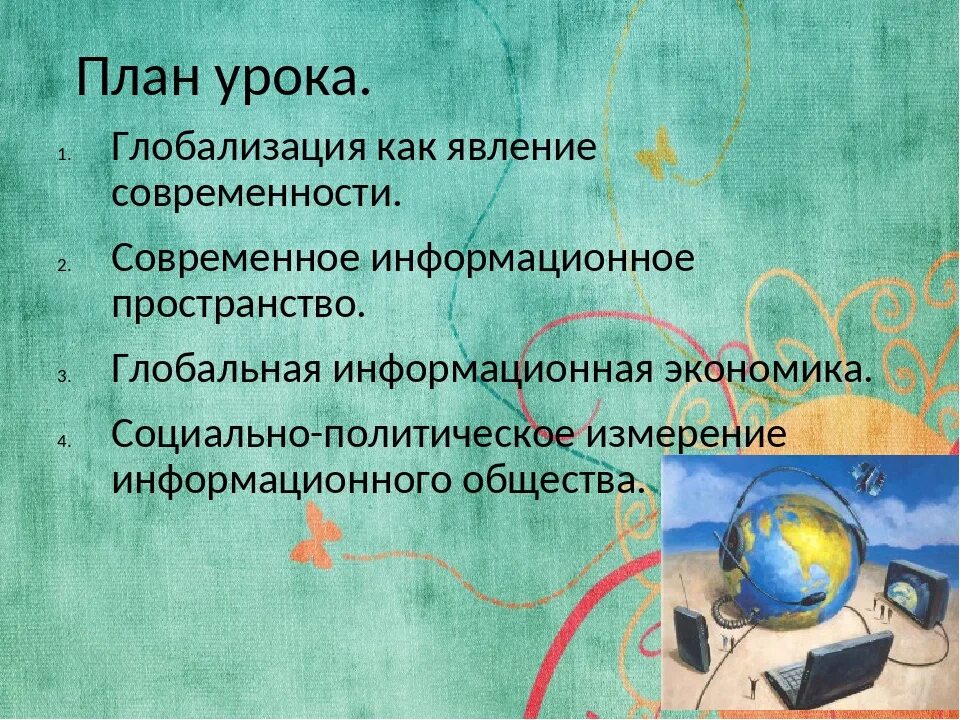 План урока.

1. Глобализация как явление современности.
2. Современное информационное пространство.
3. Глобальная информационная экономика.
4. Социально-политическое измерение информационного общества.